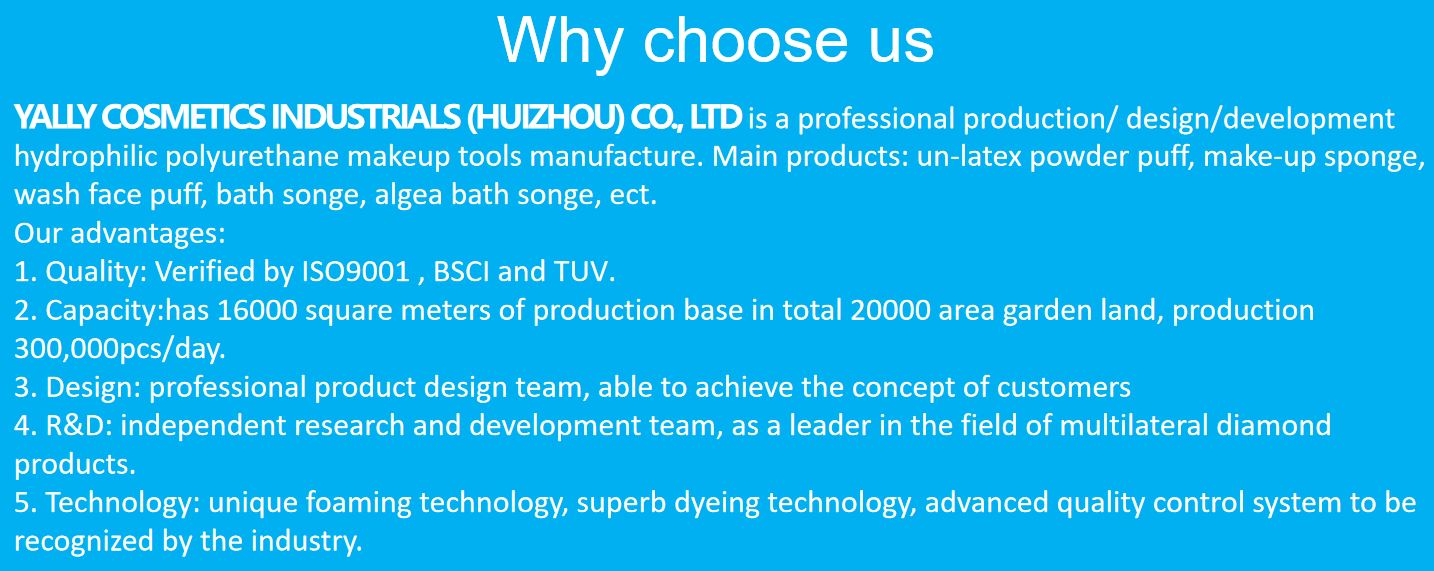 Why choose us

YALLY COSMETICS INDUSTRIALS (HUIZHOU) CO., LTD is a professional production/ design/development hydrophilic polyurethane makeup tools manufacture. Main products: un-latex powder puff, make-up sponge, wash face puff, bath songe, algea bath songe, ect.

Our advantages:
1. Quality: Verified by ISO9001 , BSCI and TUV.
2. Capacity:has 16000 square meters of production base in total 20000 area garden land, production 300,000pcs/day.
3. Design: professional product design team, able to achieve the concept of customers
4. R&D: independent research and development team, as a leader in the field of multilateral diamond products.
5. Technology: unique foaming technology, superb dyeing technology, advanced quality control system to be recognized by the industry.